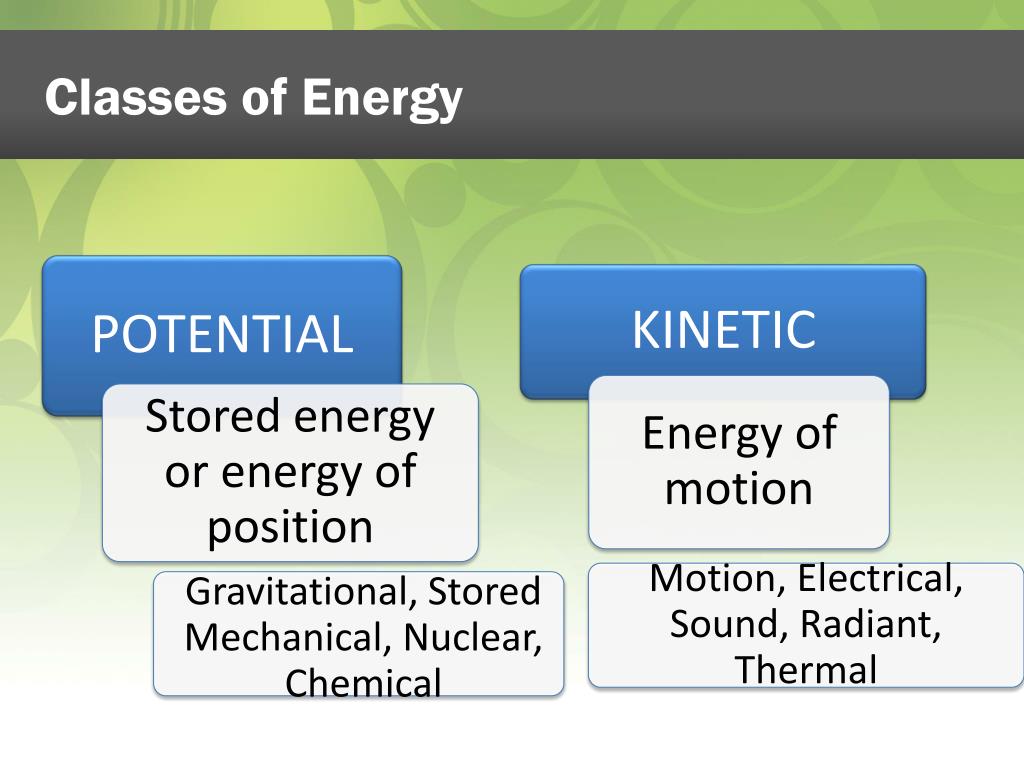 Classes of Energy

POTENTIAL

Stored energy or energy of position

Gravitational, Stored Mechanical, Nuclear, Chemical

KINETIC

Energy of motion

Motion, Electrical, Sound, Radiant, Thermal